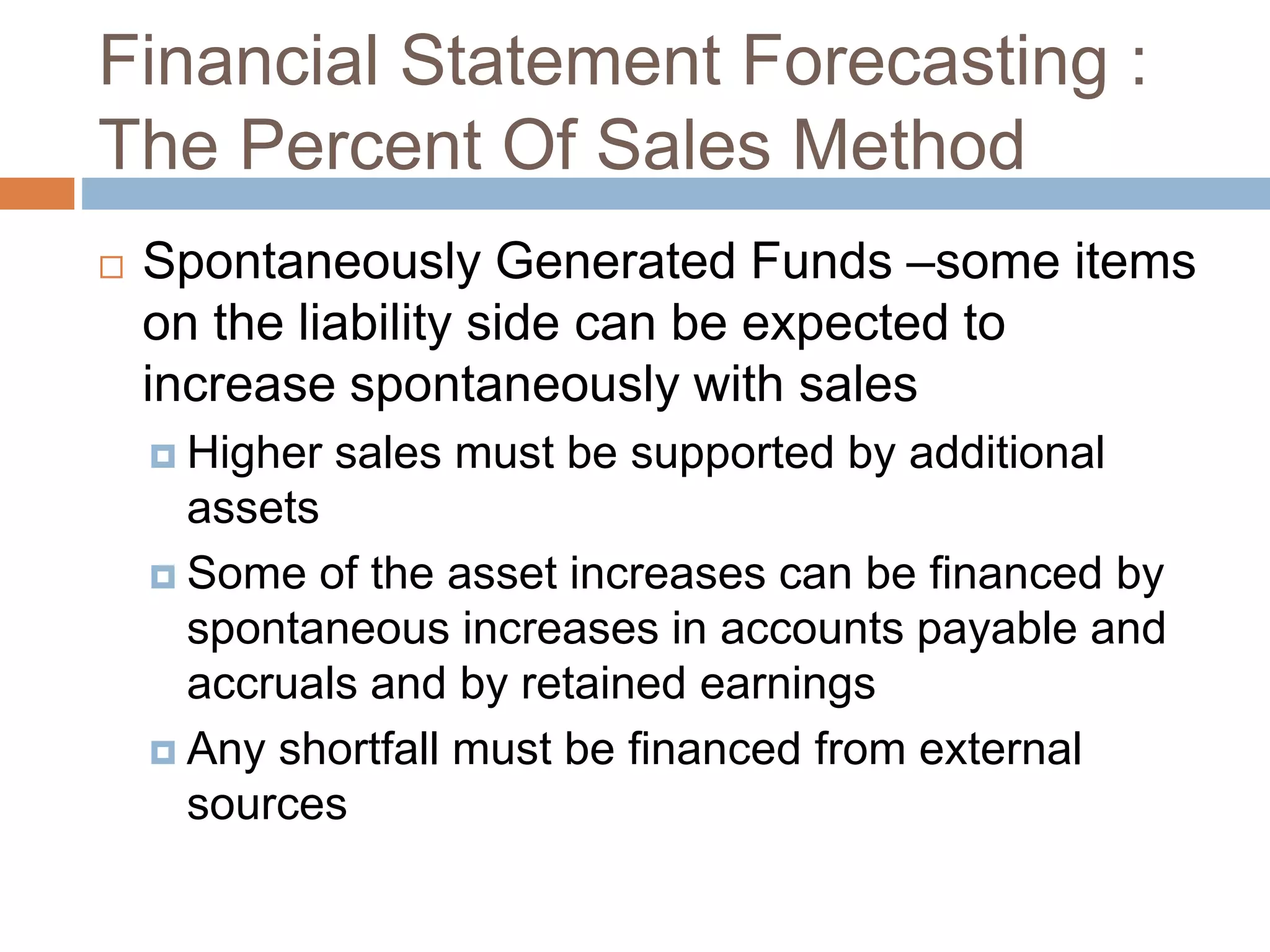 Financial Statement Forecasting : The Percent Of Sales Method

Spontaneously Generated Funds –some items on the liability side can be expected to increase spontaneously with sales

Higher sales must be supported by additional assets

Some of the asset increases can be financed by spontaneous increases in accounts payable and accruals and by retained earnings

Any shortfall must be financed from external sources